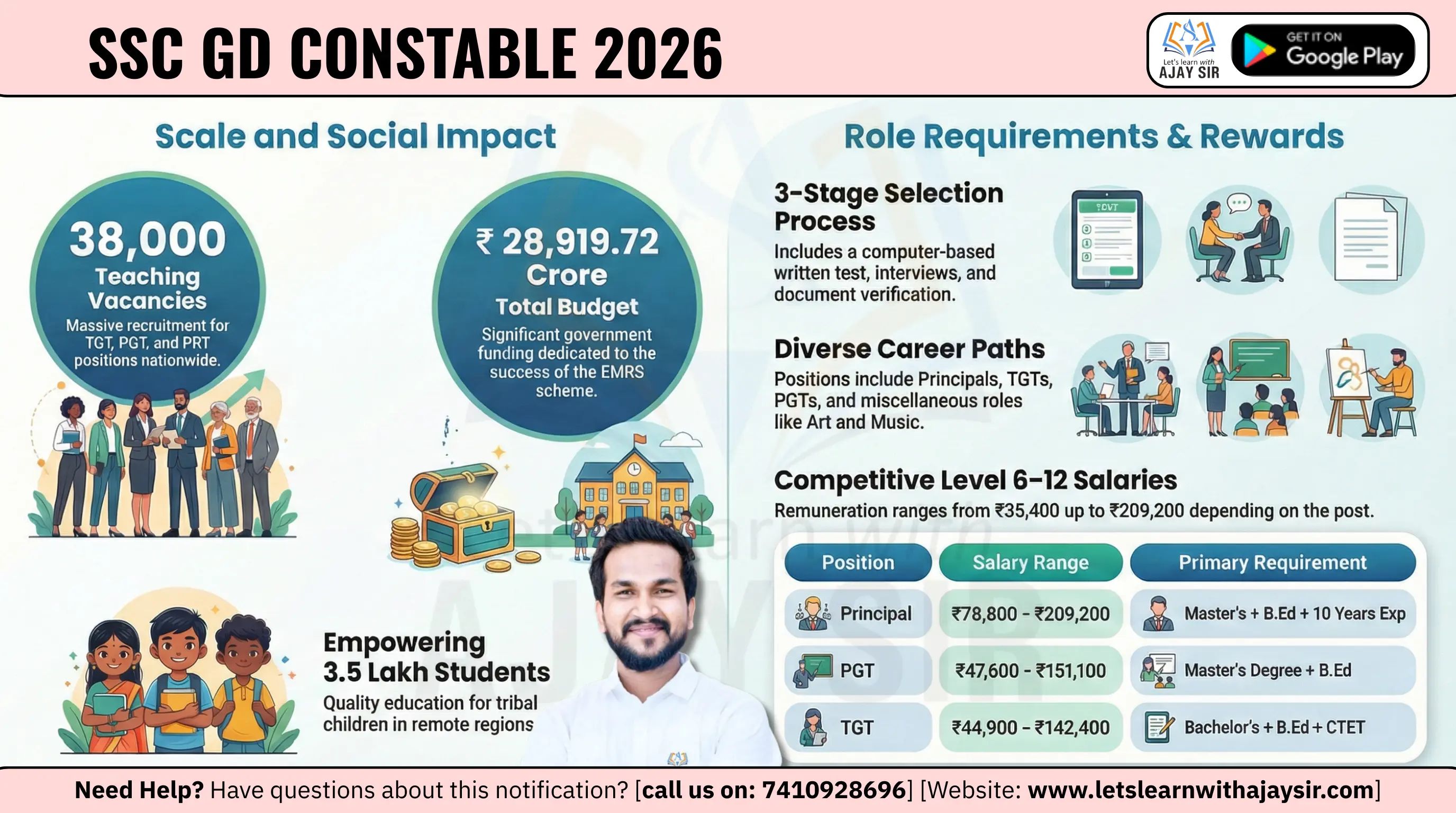 SSC GD CONSTABLE 2026

Let's learn with AJAY SIR

GET IT ON Google Play

Scale and Social Impact

38,000 Teaching Vacancies
Massive recruitment for TGT, PGT, and PRT positions nationwide.

₹ 28,919.72 Crore Total Budget
Significant government funding dedicated to the success of the EMRS scheme.

Empowering 3.5 Lakh Students
Quality education for tribal children in remote regions

Role Requirements & Rewards

3-Stage Selection Process
Includes a computer-based written test, interviews, and document verification.

Diverse Career Paths
Positions include Principals, TGTs, PGTs, and miscellaneous roles like Art and Music.

Competitive Level 6-12 Salaries
Remuneration ranges from ₹35,400 up to ₹209,200 depending on the post.

| Position | Salary Range | Primary Requirement |
|---|---|---|
| Principal | ₹78,800 - ₹209,200 | Master's + B.Ed + 10 Years Exp |
| PGT | ₹47,600 - ₹151,100 | Master's Degree + B.Ed |
| TGT | ₹44,900 - ₹142,400 | Bachelor's + B.Ed + CTET |

Need Help? Have questions about this notification? [call us on: 7410928696] [Website: www.letslearnwithajaysir.com]